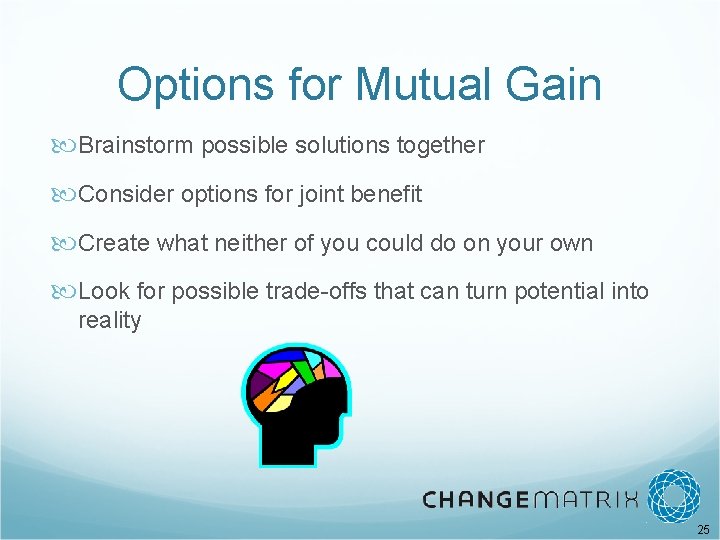 Options for Mutual Gain

Brainstorm possible solutions together

Consider options for joint benefit

Create what neither of you could do on your own

Look for possible trade-offs that can turn potential into reality

CHANGEMATRIX

25